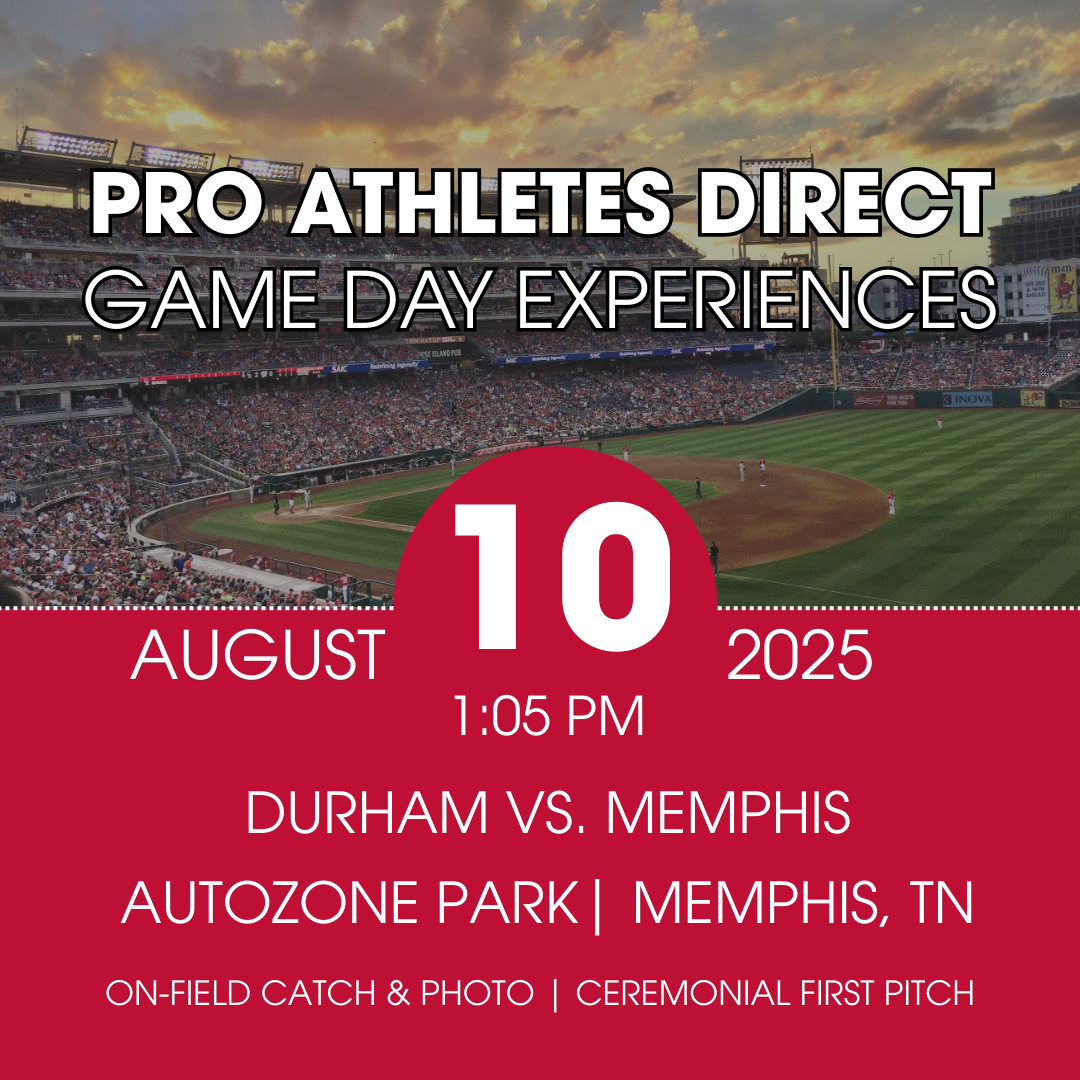 PRO ATHLETES DIRECT
GAME DAY EXPERIENCES

AUGUST 10 2025
1:05 PM

DURHAM VS. MEMPHIS

AUTOZONE PARK | MEMPHIS, TN

ON-FIELD CATCH & PHOTO | CEREMONIAL FIRST PITCH